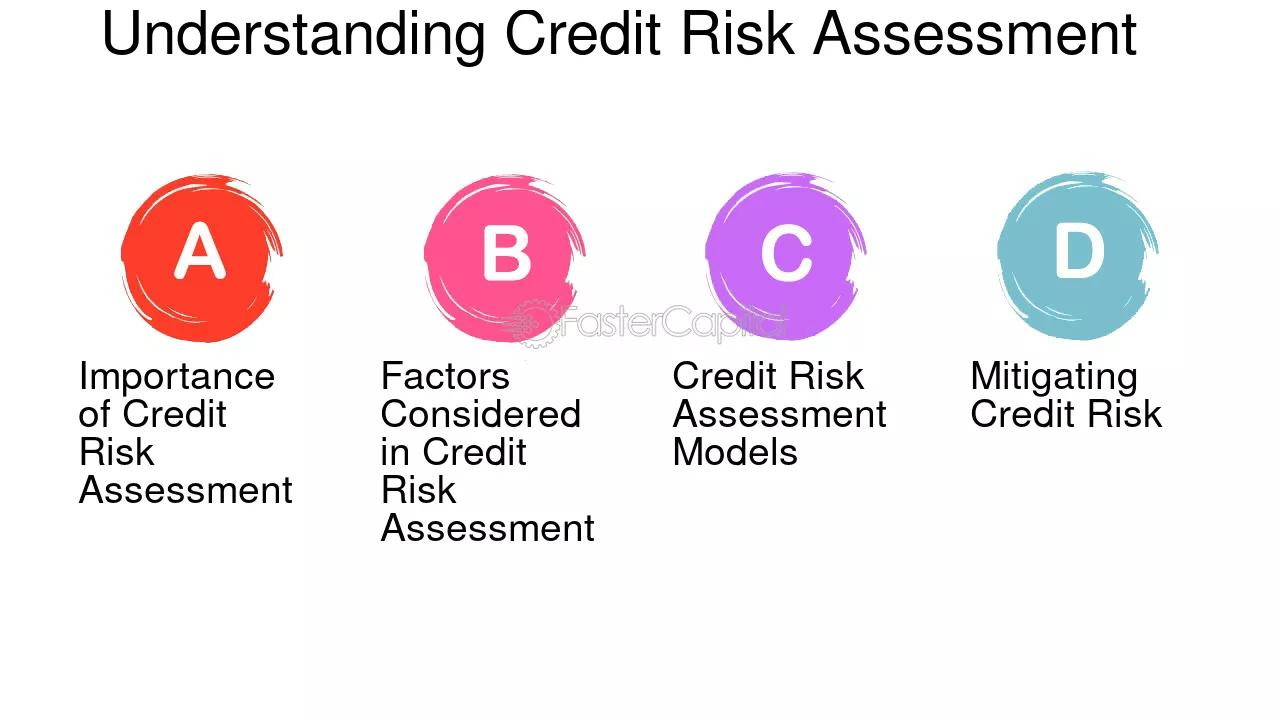 Understanding Credit Risk Assessment

A

Importance of Credit Risk Assessment

B

Factors Considered in Credit Risk Assessment

C

Credit Risk Assessment Models

D

Mitigating Credit Risk

FasterCapital